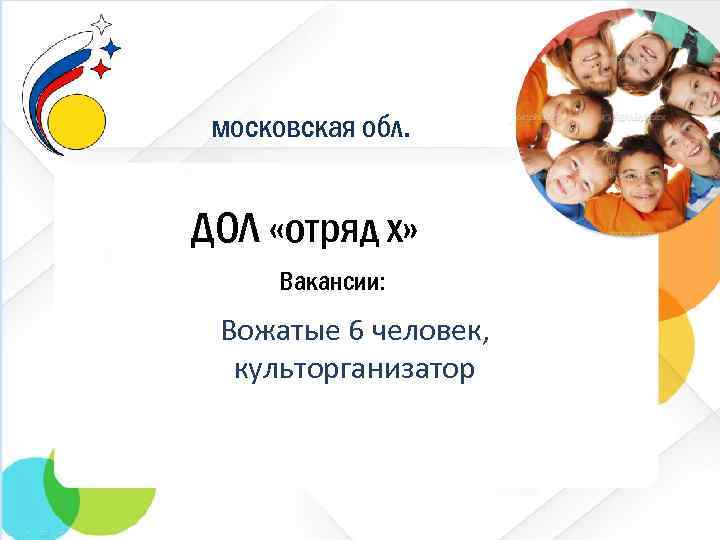 московская обл.

ДОЛ «отряд х»

Вакансии:

Вожатые 6 человек, культорганизатор